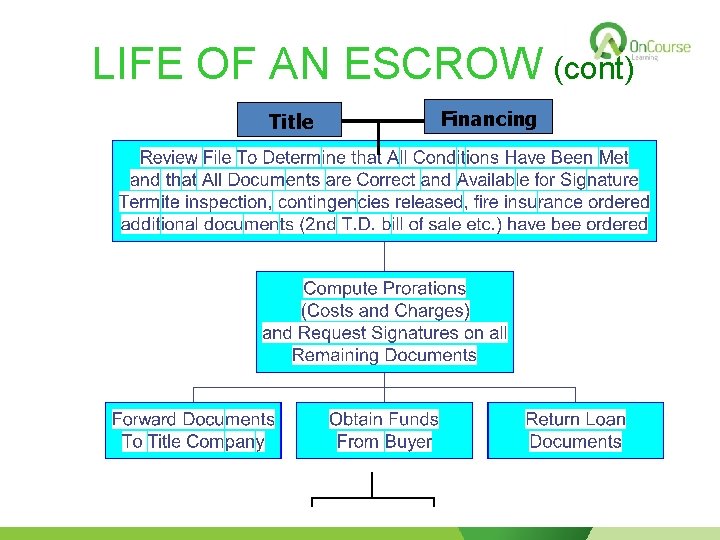 LIFE OF AN ESCROW (cont)

OnCourse Learning

Title

Financing

Review File To Determine that All Conditions Have Been Met and that All Documents are Correct and Available for Signature Termite inspection, contingencies released, fire insurance ordered additional documents (2nd T.D. bill of sale etc.) have bee ordered

Compute Prorations (Costs and Charges) and Request Signatures on all Remaining Documents

Forward Documents To Title Company

Obtain Funds From Buyer

Return Loan Documents